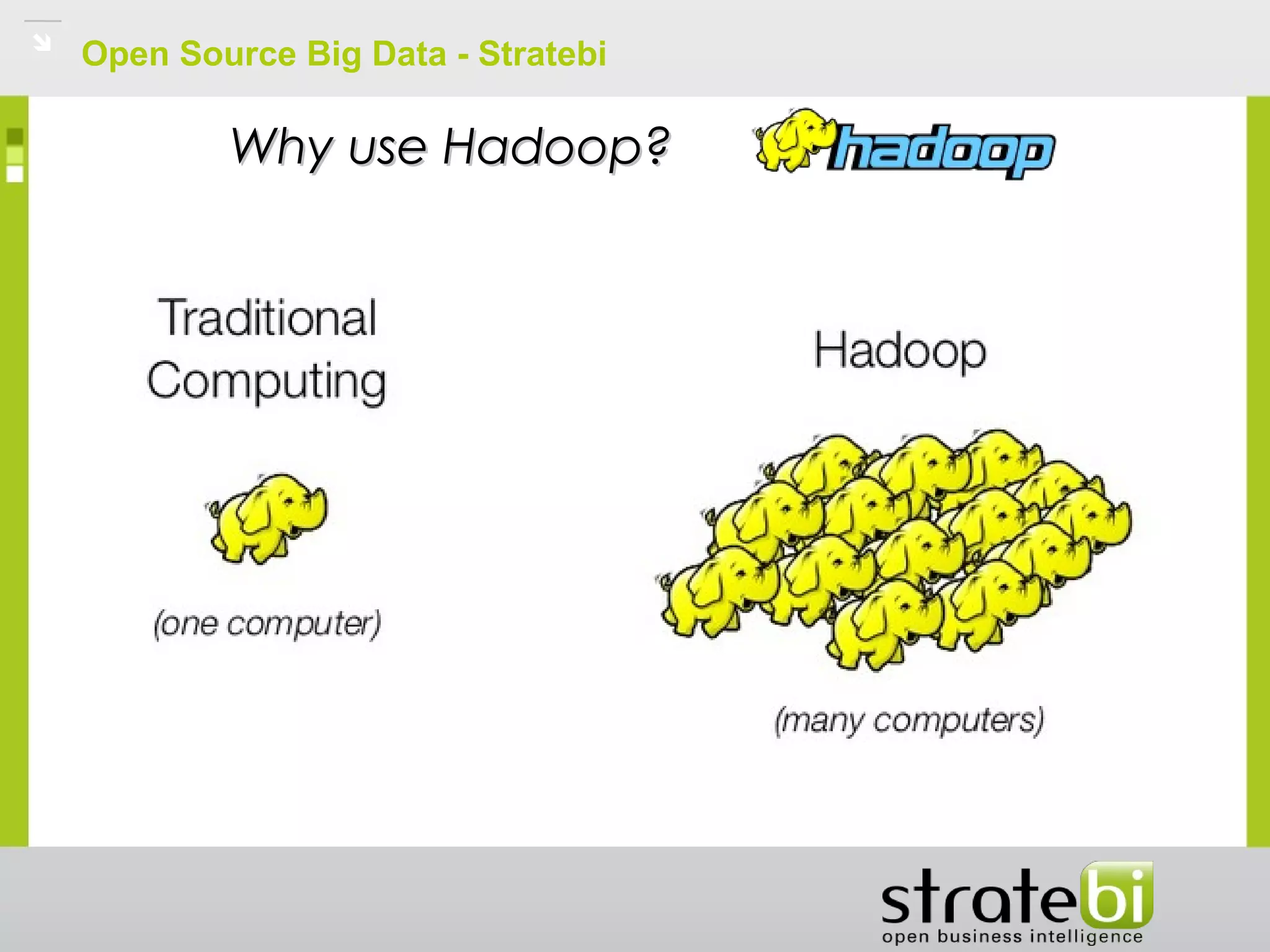 Open Source Big Data - Stratebi

Why use Hadoop?

hadoop

Traditional Computing

(one computer)

Hadoop

(many computers)

stratebi
open business intelligence